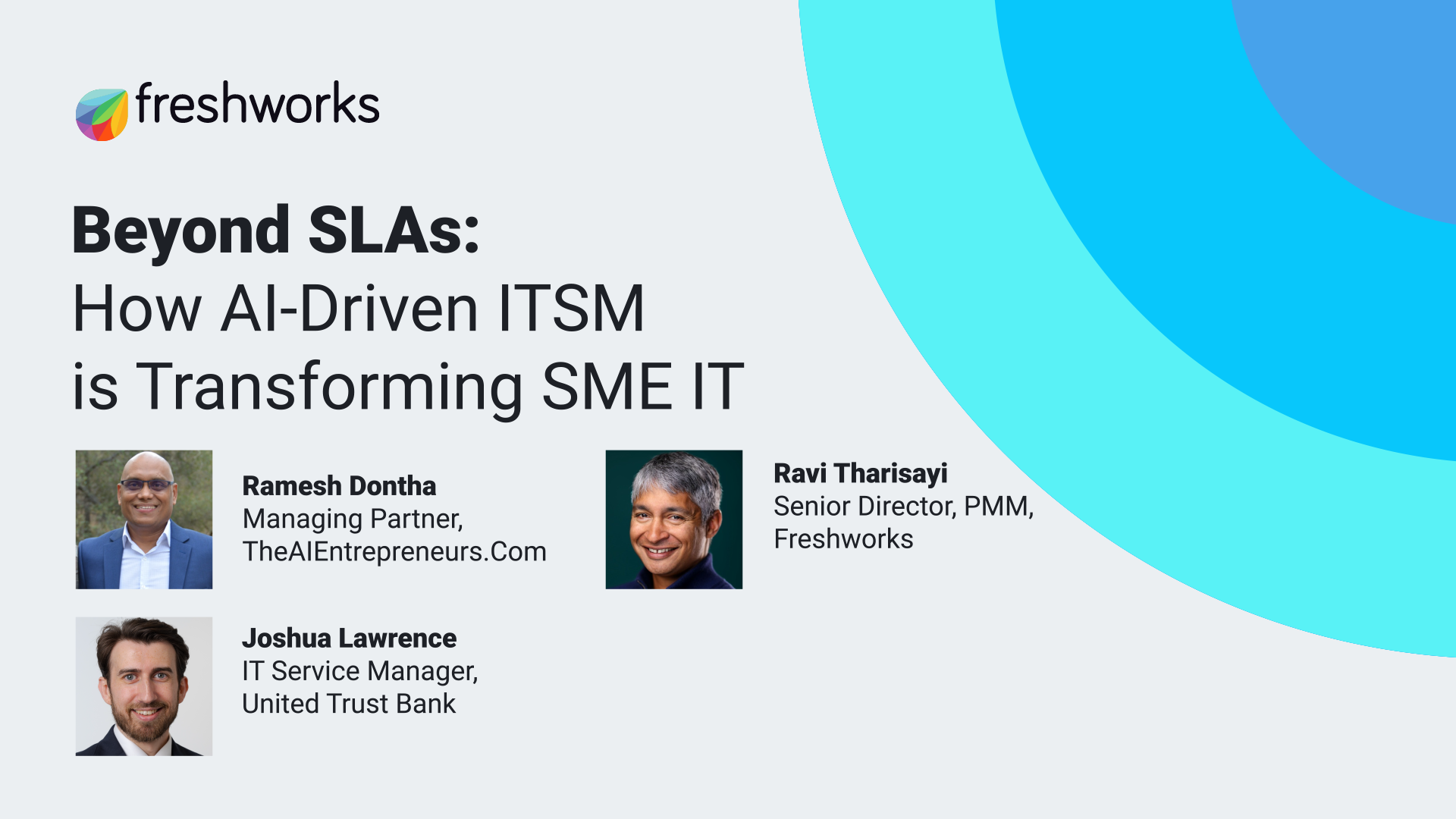 freshworks

Beyond SLAs:
How AI-Driven ITSM is Transforming SME IT

Ramesh Dontha
Managing Partner, TheAIEntrepreneurs.Com

Ravi Tharisayi
Senior Director, PMM, Freshworks

Joshua Lawrence
IT Service Manager, United Trust Bank